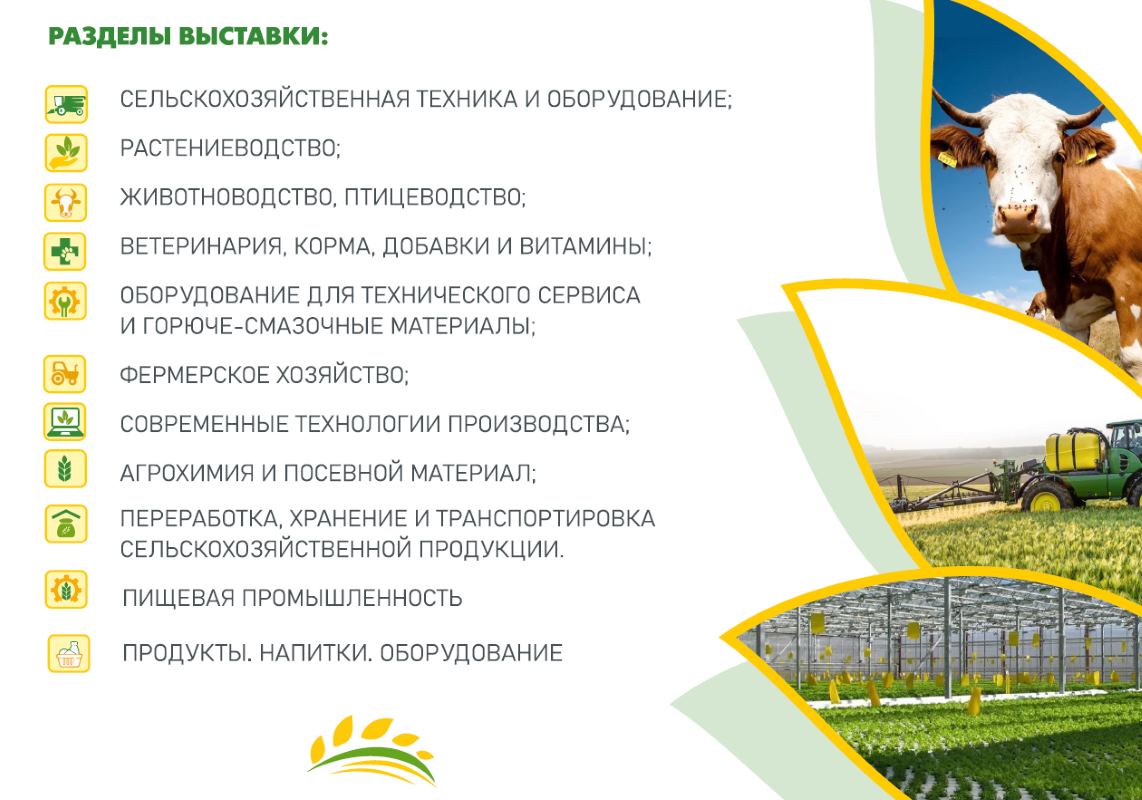 РАЗДЕЛЫ ВЫСТАВКИ:

СЕЛЬСКОХОЗЯЙСТВЕННАЯ ТЕХНИКА И ОБОРУДОВАНИЕ;

РАСТЕНИЕВОДСТВО;

ЖИВОТНОВОДСТВО, ПТИЦЕВОДСТВО;

ВЕТЕРИНАРИЯ, КОРМА, ДОБАВКИ И ВИТАМИНЫ;

ОБОРУДОВАНИЕ ДЛЯ ТЕХНИЧЕСКОГО СЕРВИСА И ГОРЮЧЕ-СМАЗОЧНЫЕ МАТЕРИАЛЫ;

ФЕРМЕРСКОЕ ХОЗЯЙСТВО;

СОВРЕМЕННЫЕ ТЕХНОЛОГИИ ПРОИЗВОДСТВА;

АГРОХИМИЯ И ПОСЕВНОЙ МАТЕРИАЛ;

ПЕРЕРАБОТКА, ХРАНЕНИЕ И ТРАНСПОРТИРОВКА СЕЛЬСКОХОЗЯЙСТВЕННОЙ ПРОДУКЦИИ.

ПИЩЕВАЯ ПРОМЫШЛЕННОСТЬ

ПРОДУКТЫ. НАПИТКИ. ОБОРУДОВАНИЕ